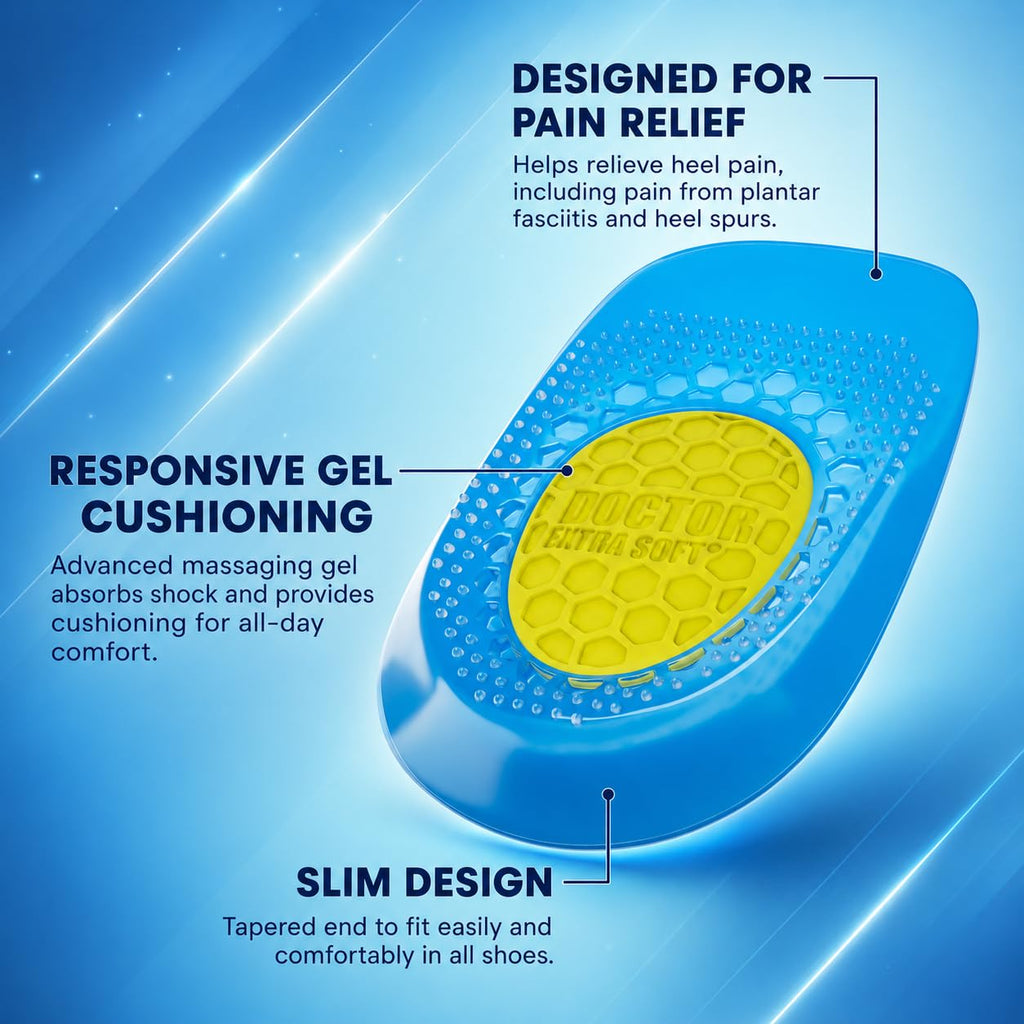 DESIGNED FOR PAIN RELIEF

Helps relieve heel pain, including pain from plantar fasciitis and heel spurs.

RESPONSIVE GEL CUSHIONING

Advanced massaging gel absorbs shock and provides cushioning for all-day comfort.

DOCTOR EXTRA SOFT®

SLIM DESIGN

Tapered end to fit easily and comfortably in all shoes.